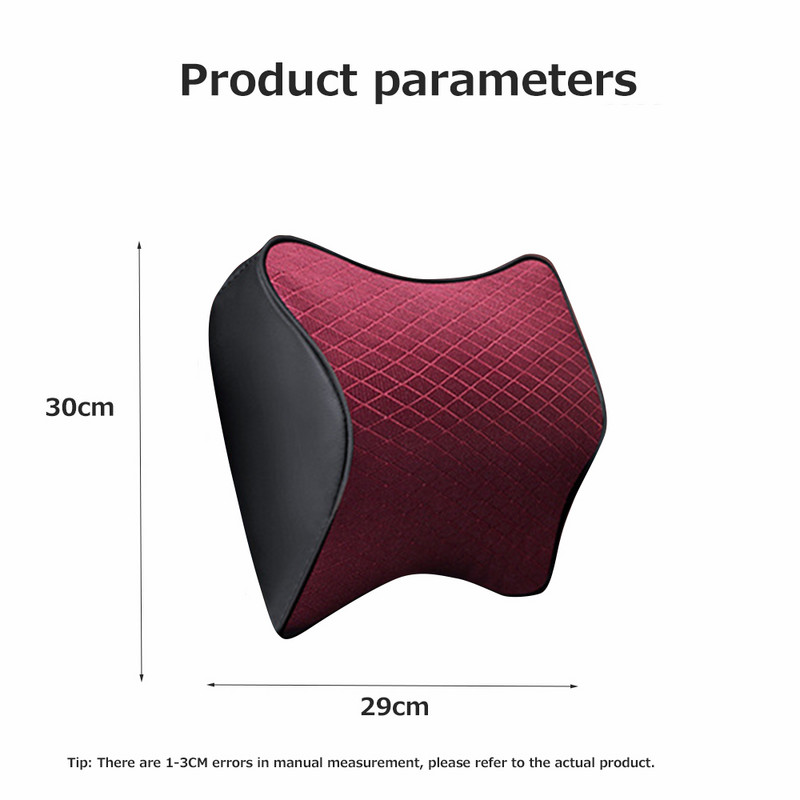 Product parameters

30cm

29cm

Tip: There are 1-3CM errors in manual measurement, please refer to the actual product.